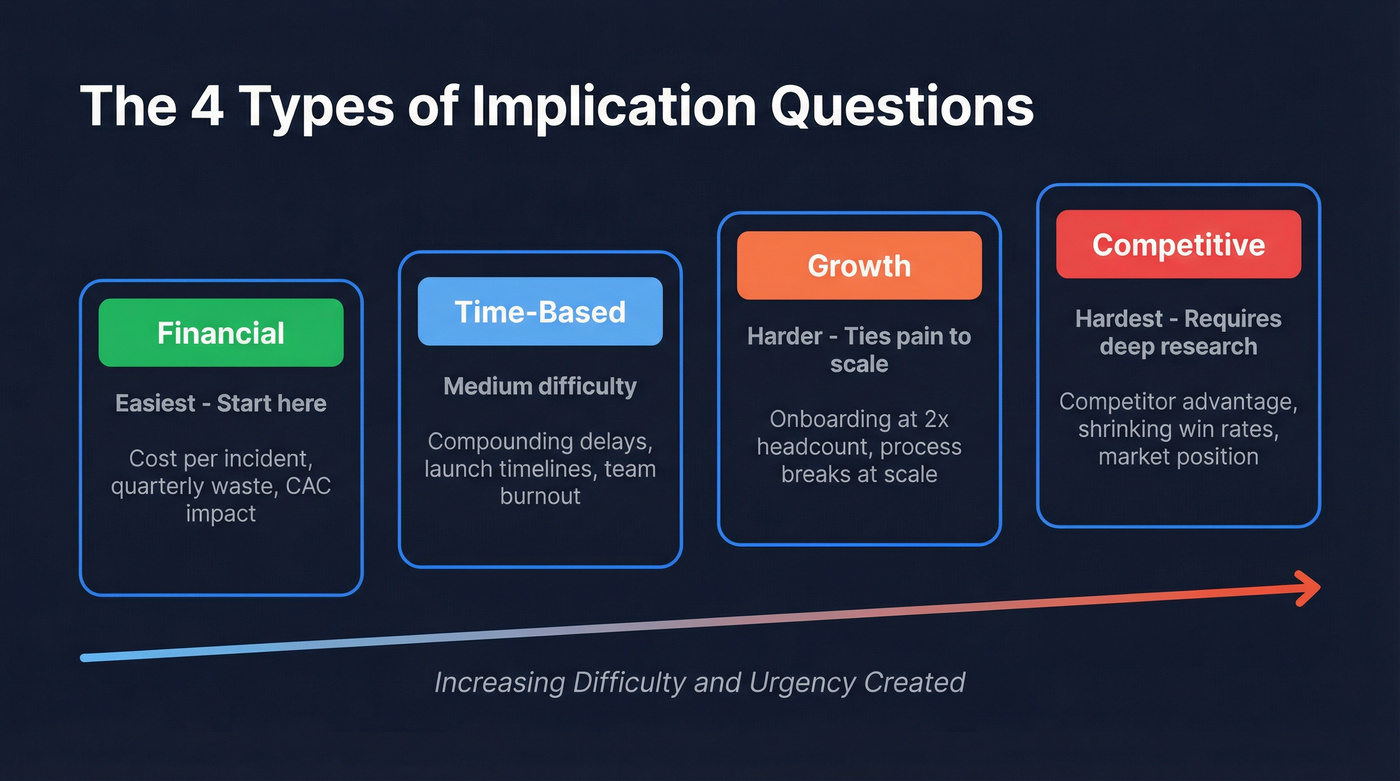 The 4 Types of Implication Questions

Financial

Easiest - Start here

Cost per incident, quarterly waste, CAC impact

Time-Based

Medium difficulty

Compounding delays, launch timelines, team burnout

Growth

Harder - Ties pain to scale

Onboarding at 2x headcount, process breaks at scale

Competitive

Hardest - Requires deep research

Competitor advantage, shrinking win rates, market position

Increasing Difficulty and Urgency Created